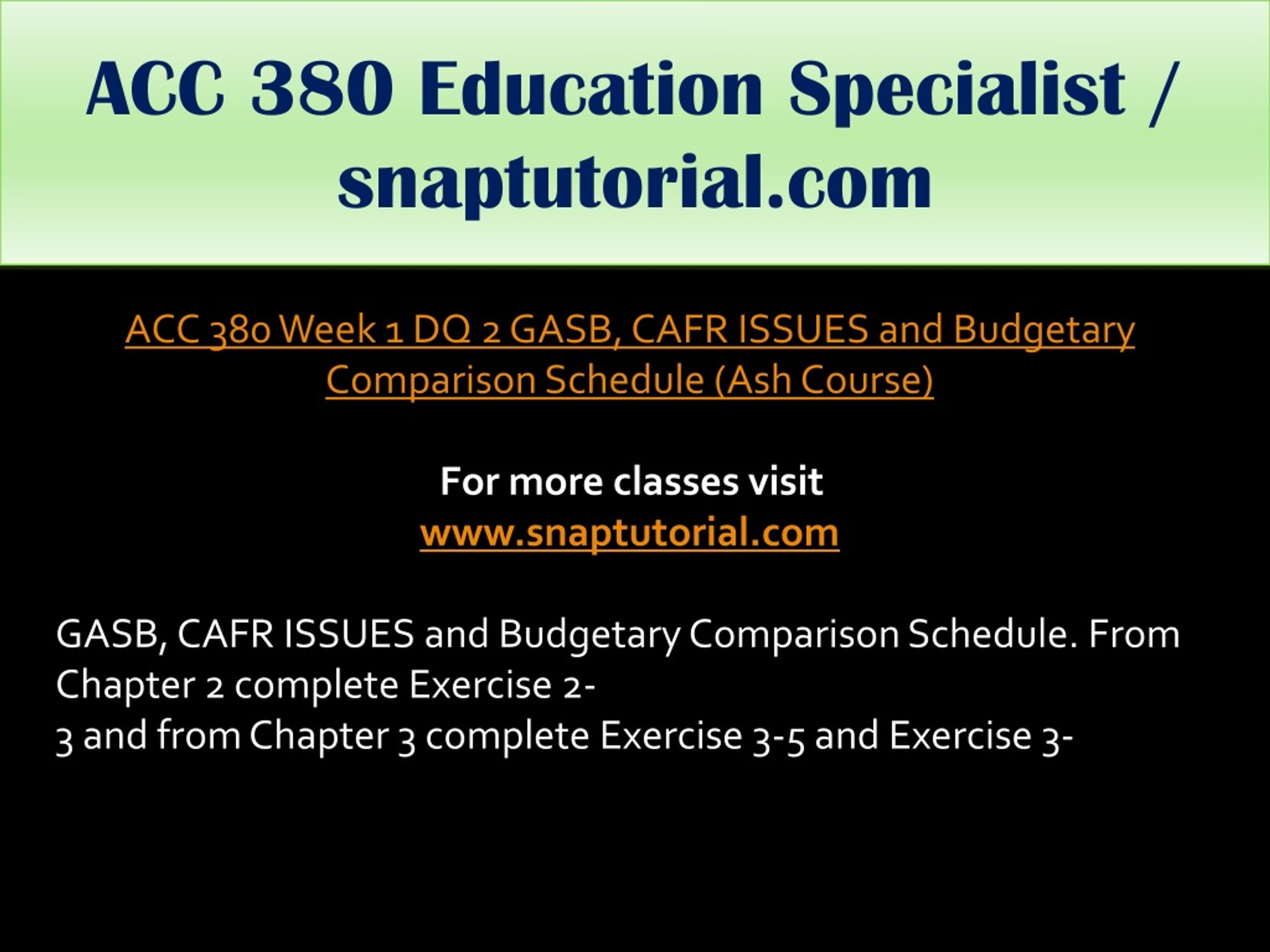 ACC 380 Education Specialist / snaptutorial.com

ACC 380 Week 1 DQ 2 GASB, CAFR ISSUES and Budgetary Comparison Schedule (Ash Course)

For more classes visit
www.snaptutorial.com

GASB, CAFR ISSUES and Budgetary Comparison Schedule. From Chapter 2 complete Exercise 2-
3 and from Chapter 3 complete Exercise 3-5 and Exercise 3-